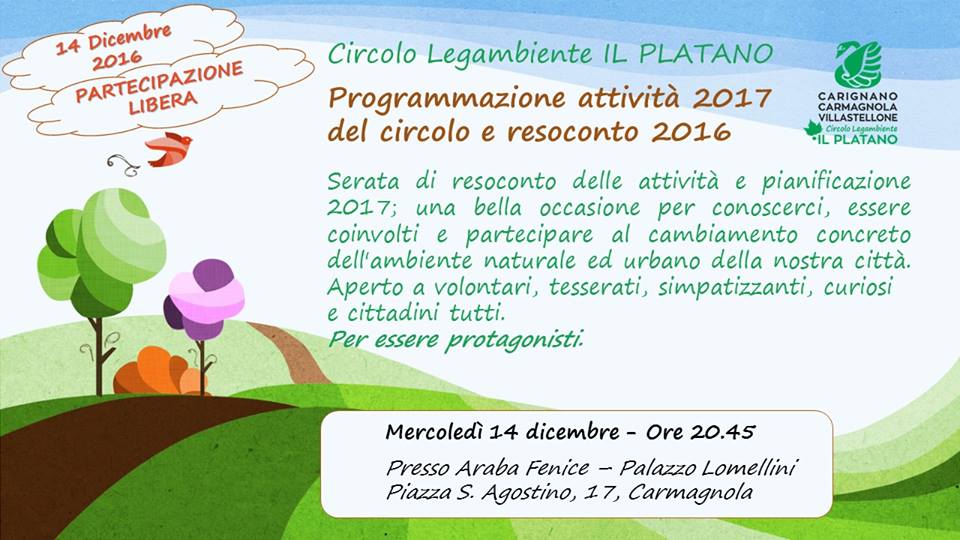 14 Dicembre 2016
PARTECIPAZIONE LIBERA

Circolo Legambiente IL PLATANO

Programmazione attività 2017 del circolo e resoconto 2016

CARIGNANO
CARMAGNOLA
VILLASTELLONE
Circolo Legambiente
IL PLATANO

Serata di resoconto delle attività e pianificazione 2017; una bella occasione per conoscerci, essere coinvolti e partecipare al cambiamento concreto dell'ambiente naturale ed urbano della nostra città. Aperto a volontari, tesserati, simpatizzanti, curiosi e cittadini tutti.
Per essere protagonisti.

Mercoledì 14 dicembre - Ore 20.45
Presso Araba Fenice – Palazzo Lomellini
Piazza S. Agostino, 17, Carmagnola